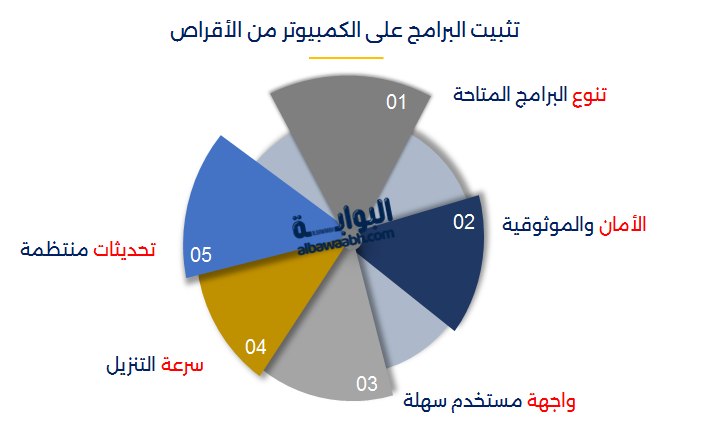 تثبيت البرامج على الكمبيوتر من الأقراص

01
تنوع البرامج المتاحة

02
الأمان والموثوقية

03
واجهة مستخدم سهلة

04
سرعة التنزيل

05
تحديثات منتظمة

البوابة
albawaabh.com